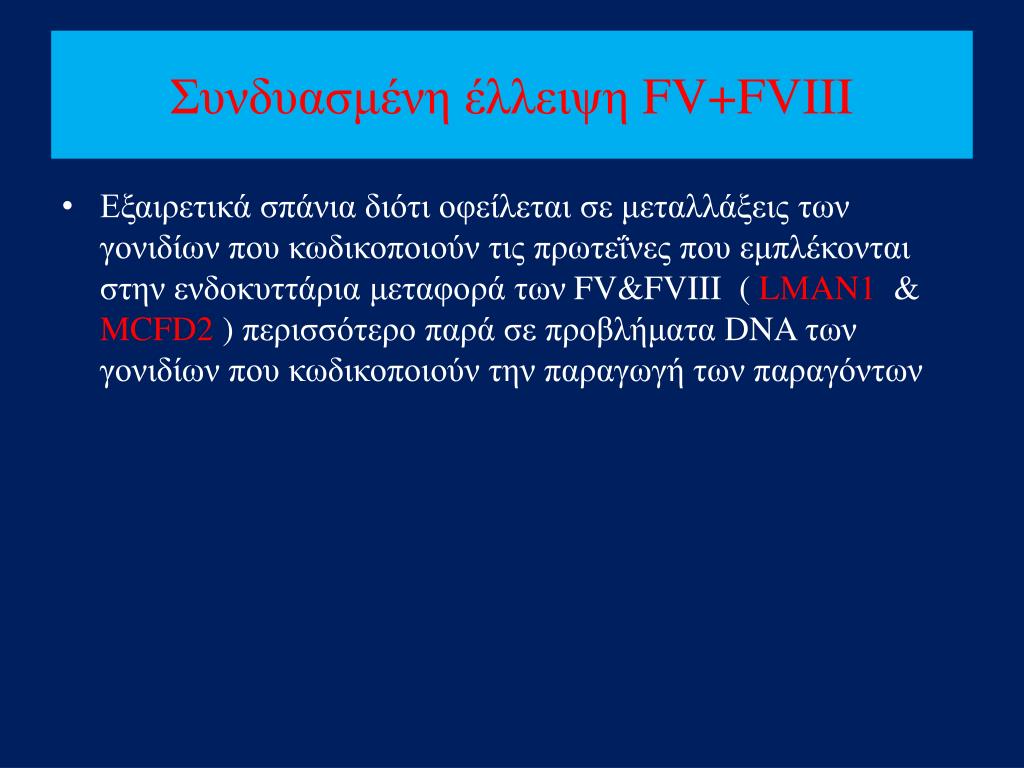 Συνδυασμένη έλλειψη FV+FVIII

• Εξαιρετικά σπάνια διότι οφείλεται σε μεταλλάξεις των γονιδίων που κωδικοποιούν τις πρωτεΐνες που εμπλέκονται στην ενδοκυττάρια μεταφορά των FV&FVIII ( LMAN1 & MCFD2 ) περισσότερο παρά σε προβλήματα DNA των γονιδίων που κωδικοποιούν την παραγωγή των παραγόντων